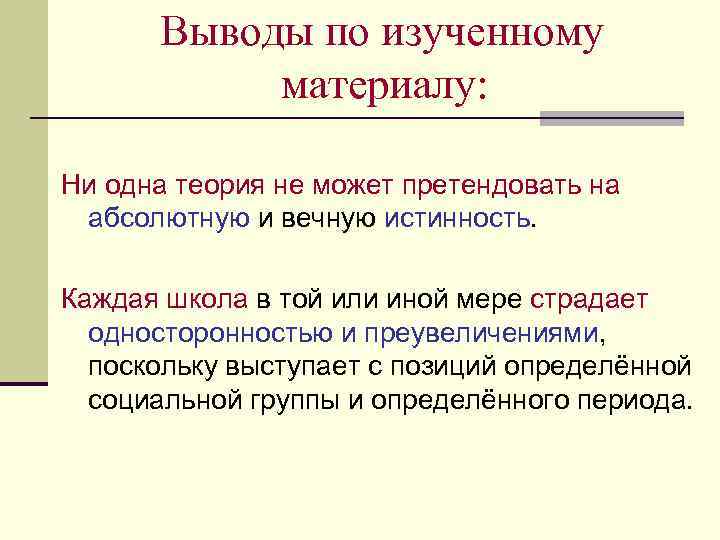 Выводы по изученному материалу:

Ни одна теория не может претендовать на абсолютную и вечную истинность.

Каждая школа в той или иной мере страдает односторонностью и преувеличениями, поскольку выступает с позиций определённой социальной группы и определённого периода.